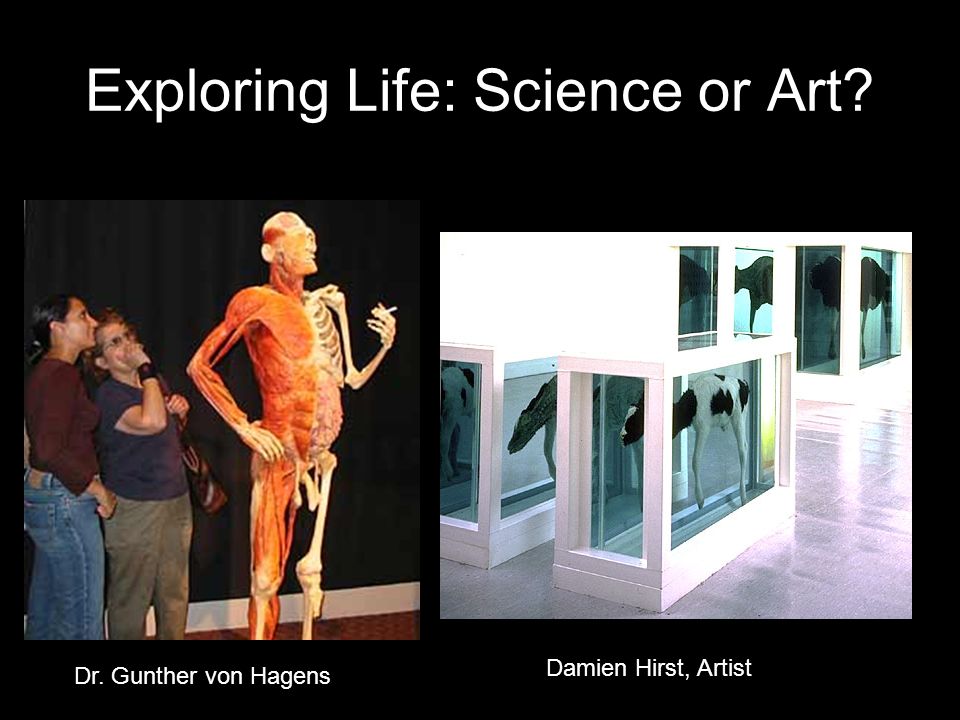 Exploring Life: Science or Art?

Dr. Gunther von Hagens

Damien Hirst, Artist